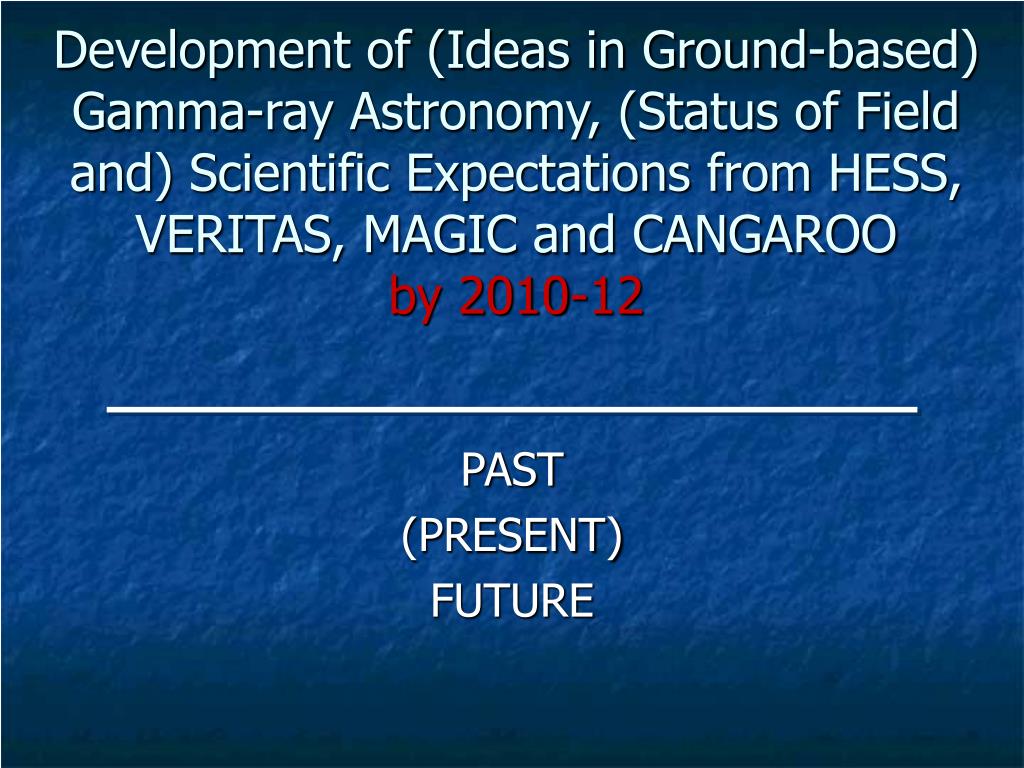 Development of (Ideas in Ground-based) Gamma-ray Astronomy, (Status of Field and) Scientific Expectations from HESS, VERITAS, MAGIC and CANGAROO by 2010-12

PAST
(PRESENT)
FUTURE